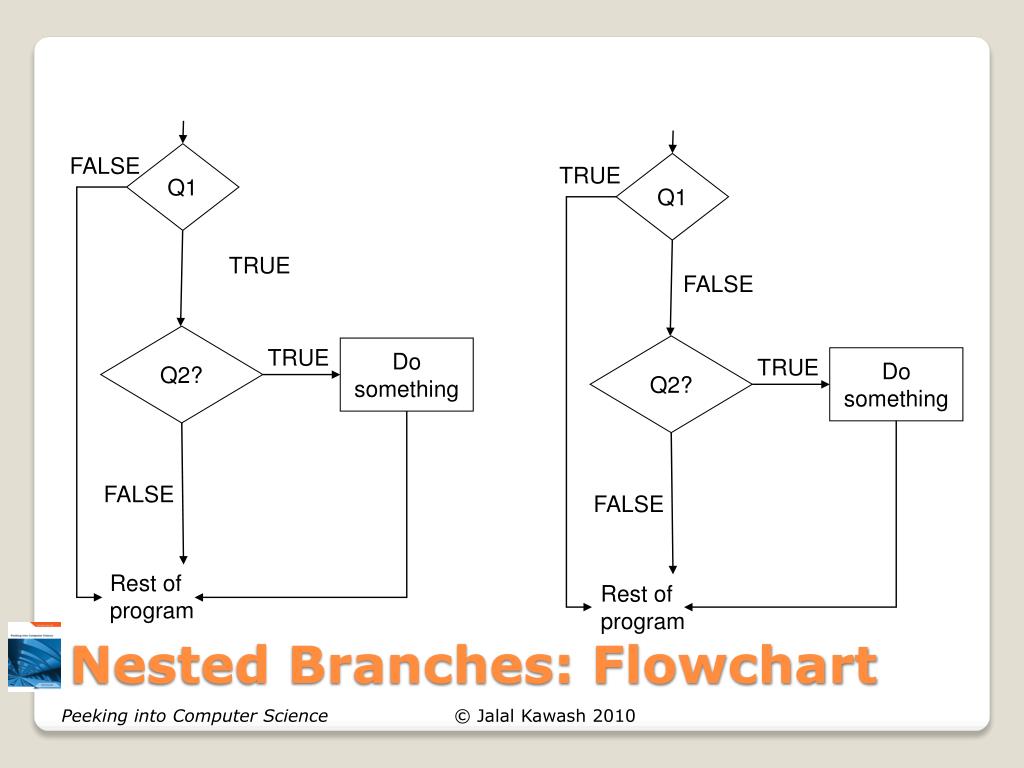 FALSE
Q1
TRUE
Q2?
TRUE
Do something
FALSE
Rest of program

TRUE
Q1
FALSE
Q2?
TRUE
Do something
FALSE
Rest of program

Nested Branches: Flowchart

Peeking into Computer Science © Jalal Kawash 2010